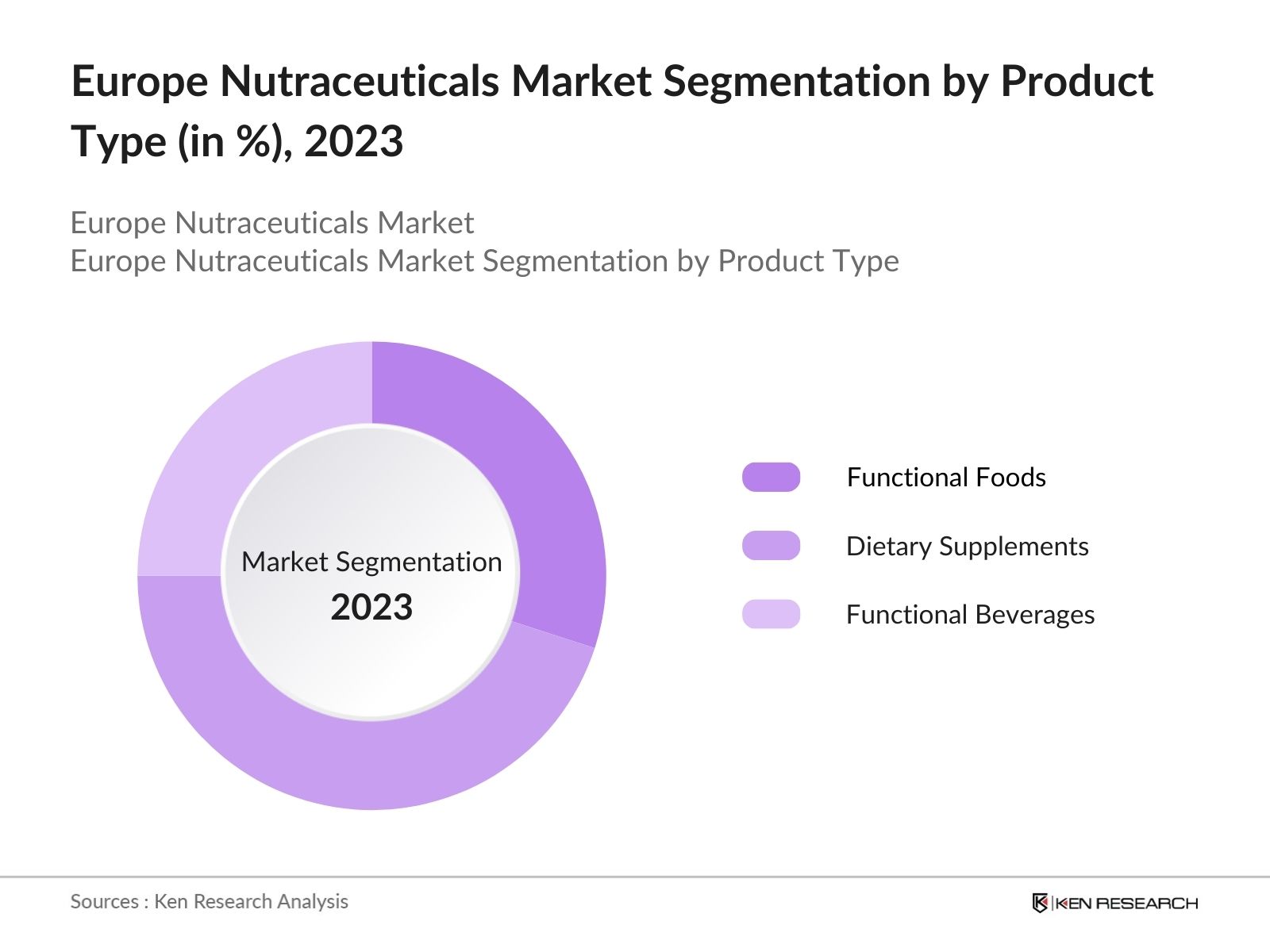 Europe Nutraceuticals Market Segmentation by Product Type (in %), 2023

Europe Nutraceuticals Market
Europe Nutraceuticals Market Segmentation by Product Type

Market Segmentation
2023

Functional Foods

Dietary Supplements

Functional Beverages

Sources : Ken Research Analysis

KEN RESEARCH